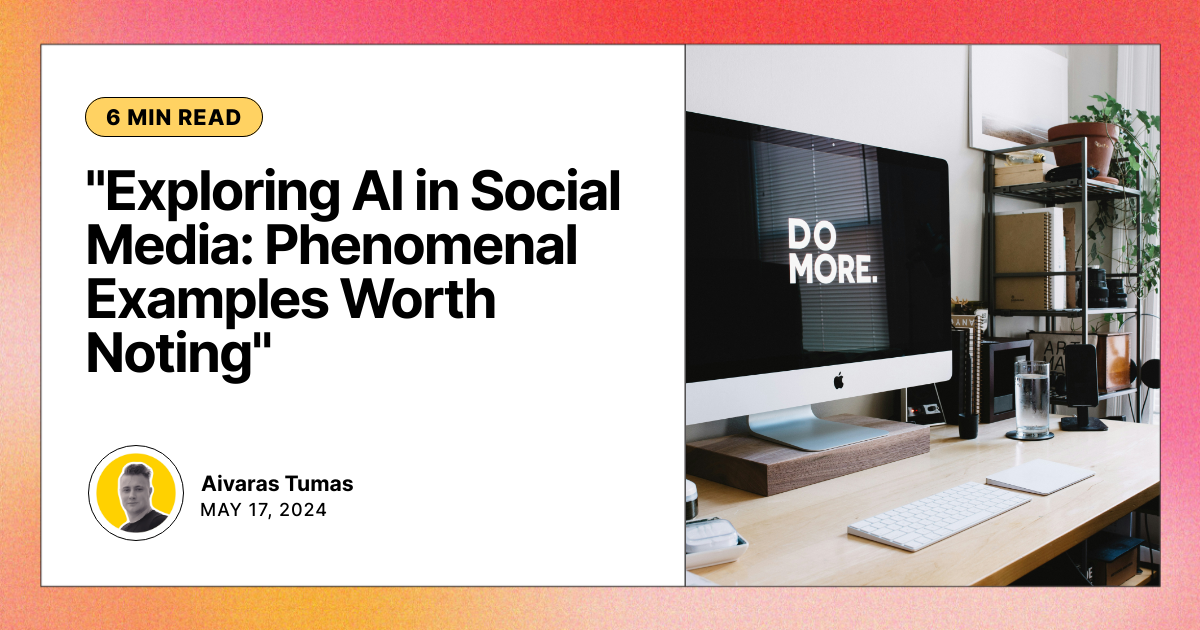 6 MIN READ

"Exploring AI in Social Media: Phenomenal Examples Worth Noting"

Aivaras Tumas
MAY 17, 2024

DO MORE.